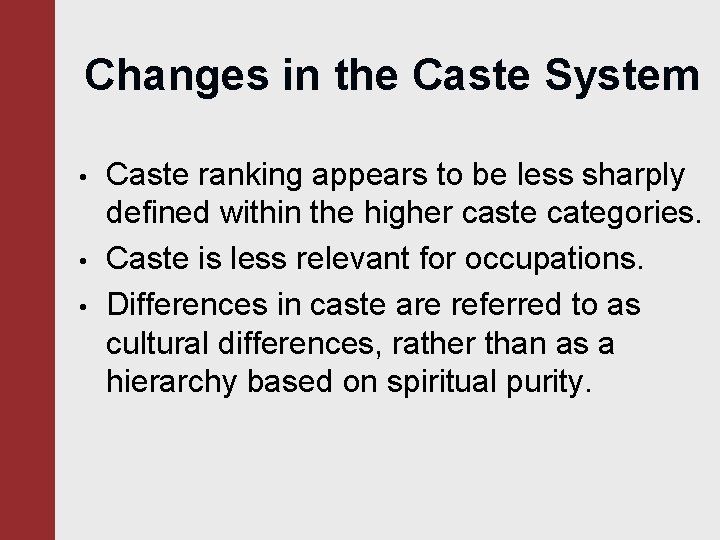 Changes in the Caste System

• Caste ranking appears to be less sharply defined within the higher caste categories.
• Caste is less relevant for occupations.
• Differences in caste are referred to as cultural differences, rather than as a hierarchy based on spiritual purity.